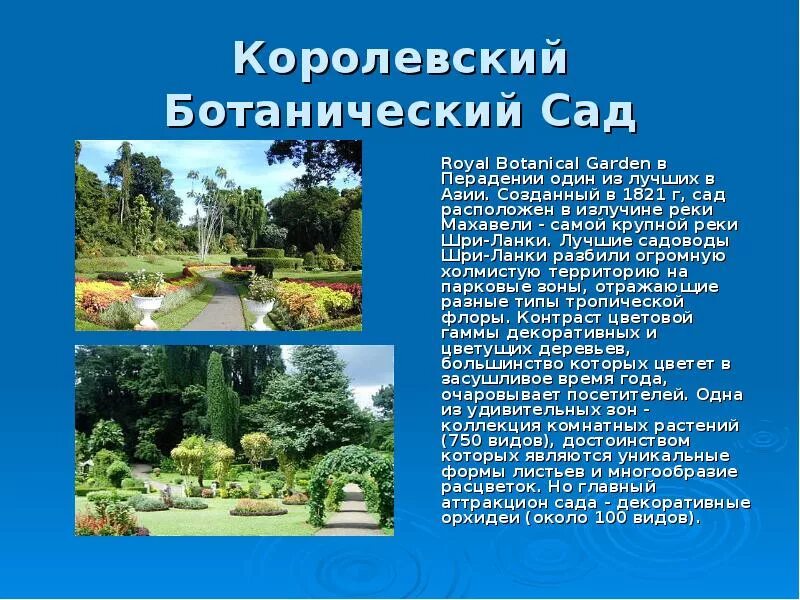 Королевский Ботанический Сад

Royal Botanical Garden в Перадении один из лучших в Азии. Созданный в 1821 г, сад расположен в излучине реки Махавели - самой крупной реки Шри-Ланки. Лучшие садоводы Шри-Ланки разбили огромную холмистую территорию на парковые зоны, отражающие разные типы тропической флоры. Контраст цветовой гаммы декоративных и цветущих деревьев, большинство которых цветет в засушливое время года, очаровывает посетителей. Одна из удивительных зон - коллекция комнатных растений (750 видов), достоинством которых являются уникальные формы листьев и многообразие расцветок. Но главный аттракцион сада - декоративные орхидеи (около 100 видов).